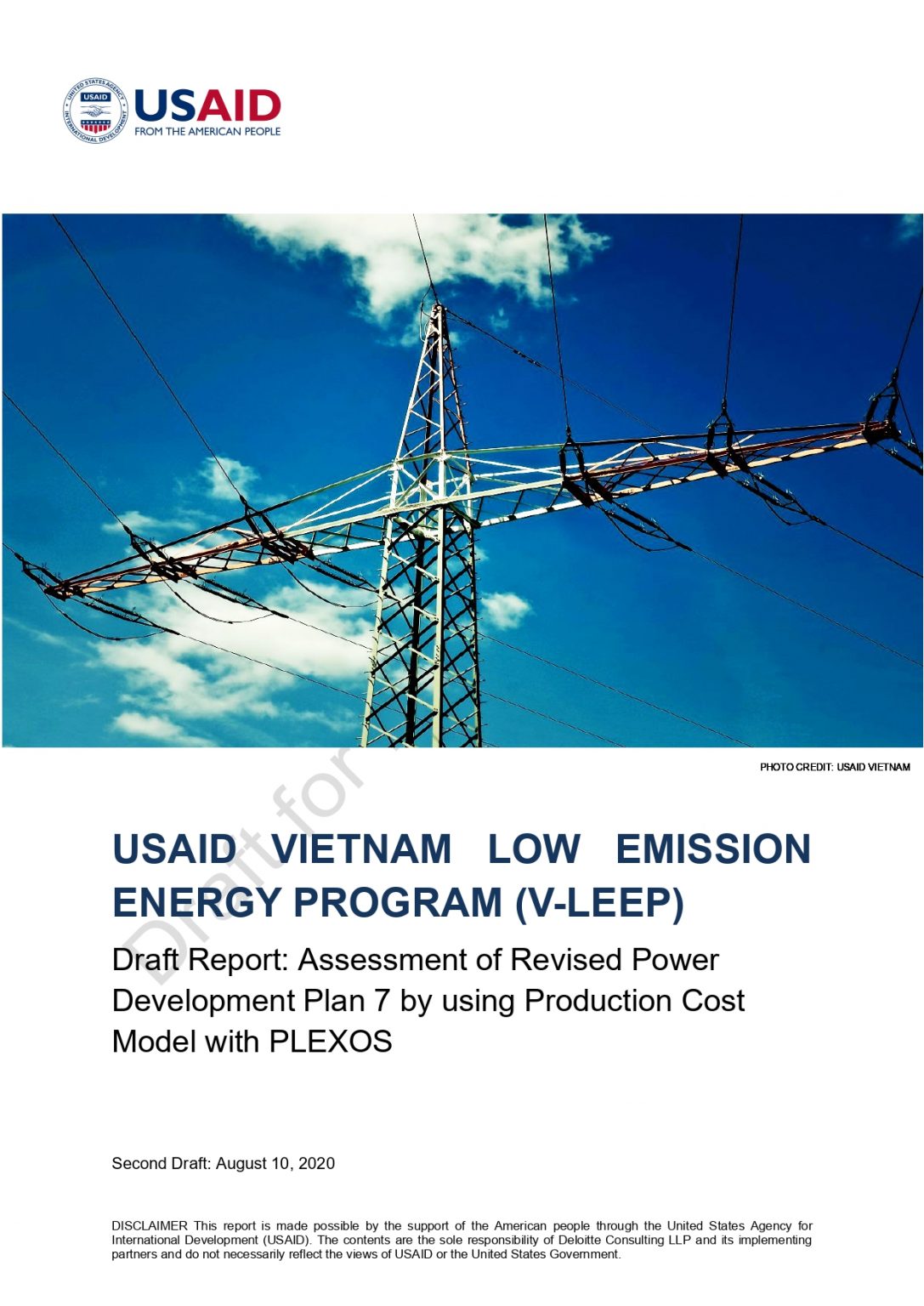 UNITED STATES AGENCY INTERNATIONAL DEVELOPMENT USAID

USAID
FROM THE AMERICAN PEOPLE

PHOTO CREDIT: USAID VIETNAM

Draft for

USAID VIETNAM LOW EMISSION ENERGY PROGRAM (V-LEEP)

Draft Report: Assessment of Revised Power Development Plan 7 by using Production Cost Model with PLEXOS

Second Draft: August 10, 2020

DISCLAIMER This report is made possible by the support of the American people through the United States Agency for International Development (USAID). The contents are the sole responsibility of Deloitte Consulting LLP and its implementing partners and do not necessarily reflect the views of USAID or the United States Government.